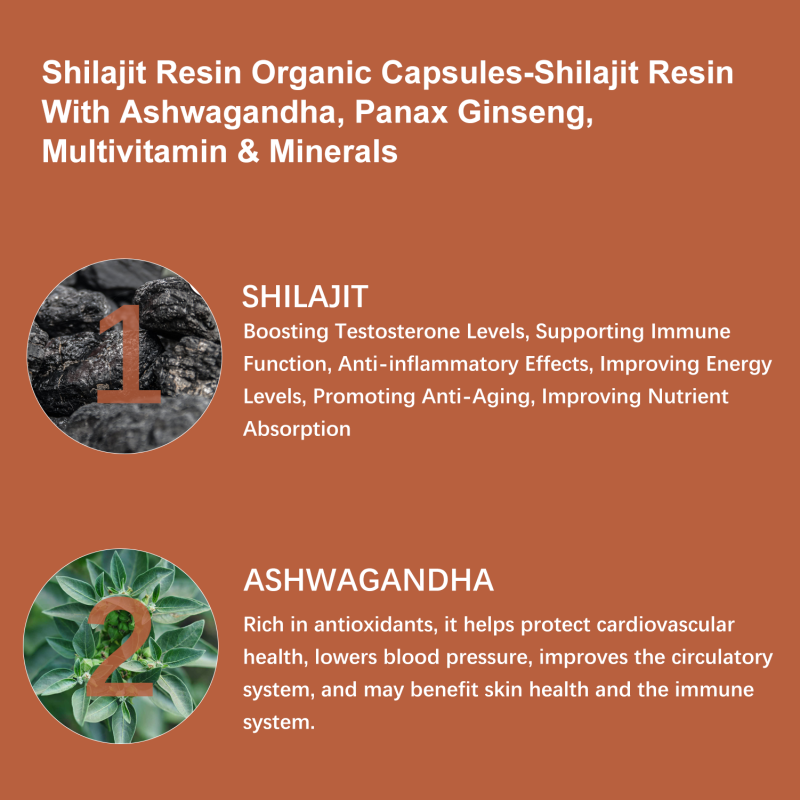 Shilajit Resin Organic Capsules-Shilajit Resin With Ashwagandha, Panax Ginseng, Multivitamin & Minerals

1

SHILAJIT

Boosting Testosterone Levels, Supporting Immune Function, Anti-inflammatory Effects, Improving Energy Levels, Promoting Anti-Aging, Improving Nutrient Absorption

2

ASHWAGANDHA

Rich in antioxidants, it helps protect cardiovascular health, lowers blood pressure, improves the circulatory system, and may benefit skin health and the immune system.